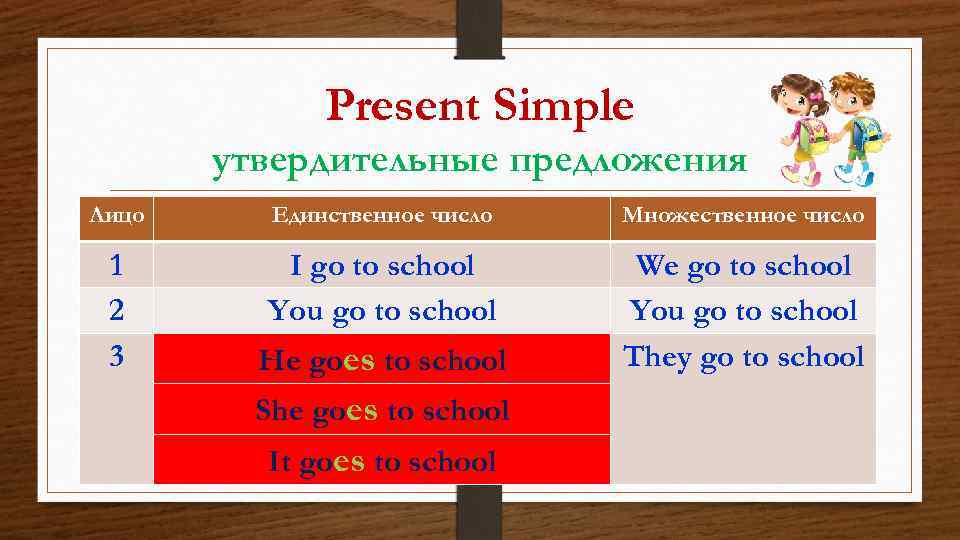 Present Simple
утвердительные предложения

| Лицо | Единственное число | Множественное число |
|---|---|---|
| 1 | I go to school | We go to school |
| 2 | You go to school | You go to school |
| 3 | He goes to school | They go to school |
| | She goes to school | |
| | It goes to school | |